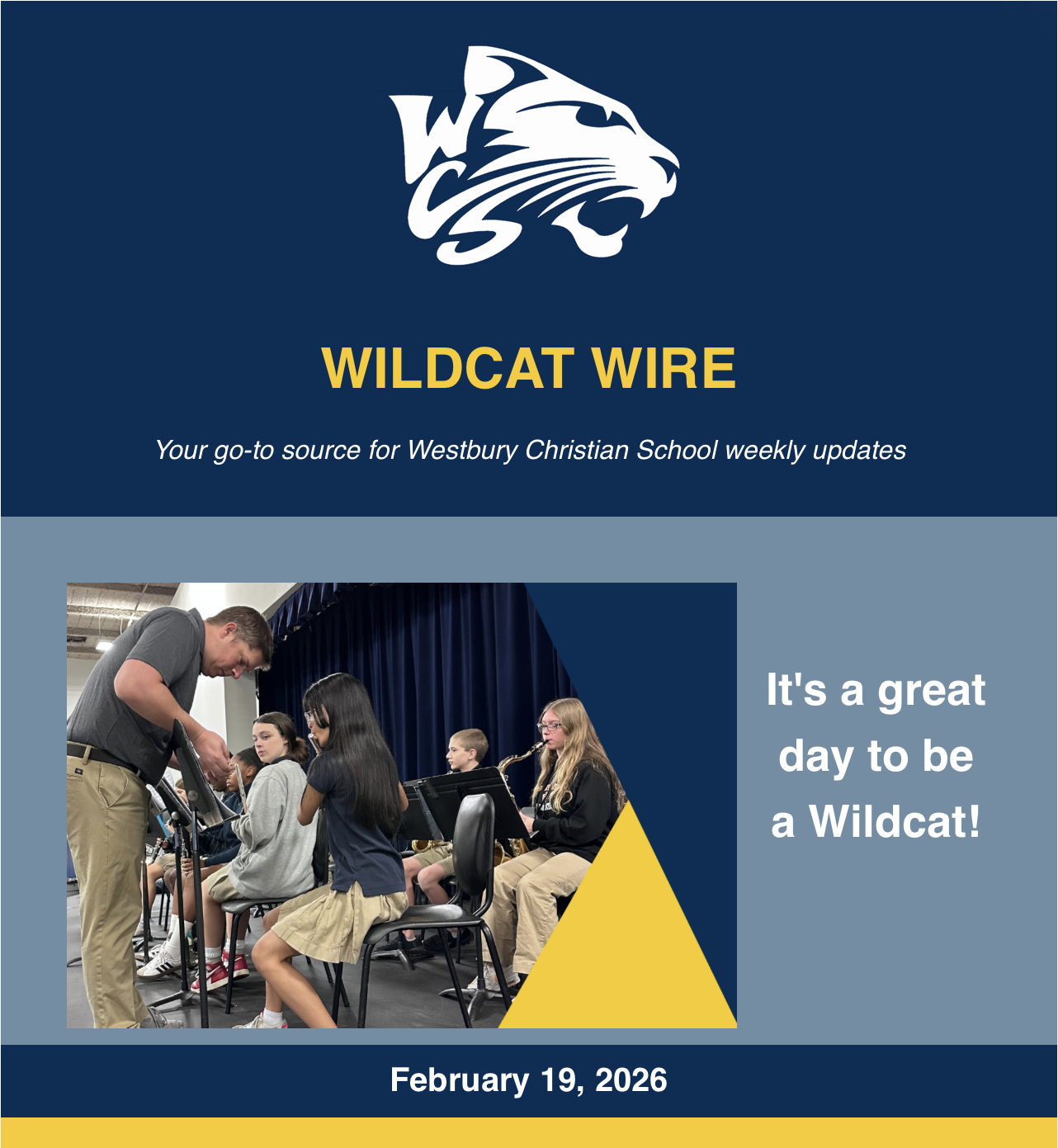 WCS

WILDCAT WIRE

Your go-to source for Westbury Christian School weekly updates

It's a great day to be a Wildcat!

February 19, 2026